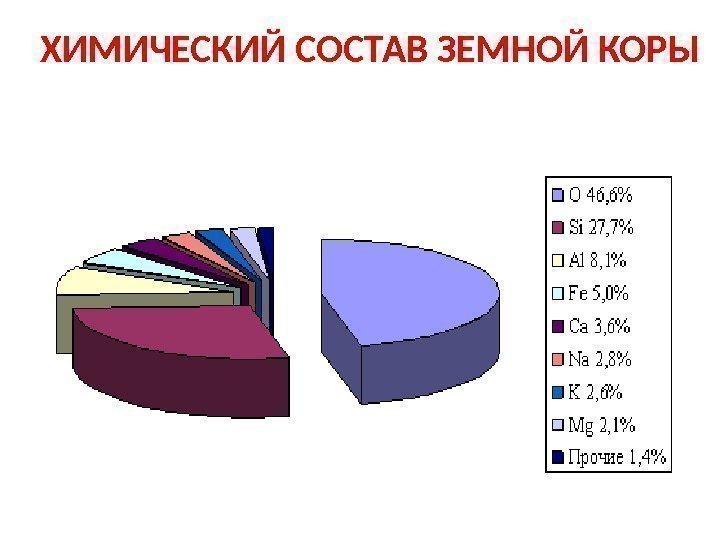 ХИМИЧЕСКИЙ СОСТАВ ЗЕМНОЙ КОРЫ

O 46,6%
Si 27,7%
Al 8,1%
Fe 5,0%
Ca 3,6%
Na 2,8%
K 2,6%
Mg 2,1%
Прочие 1,4%